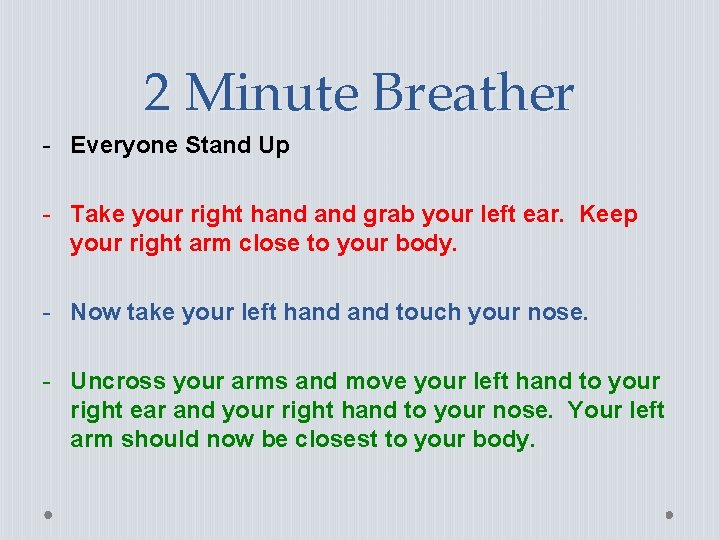 2 Minute Breather

- Everyone Stand Up

- Take your right hand and grab your left ear. Keep your right arm close to your body.

- Now take your left hand and touch your nose.

- Uncross your arms and move your left hand to your right ear and your right hand to your nose. Your left arm should now be closest to your body.